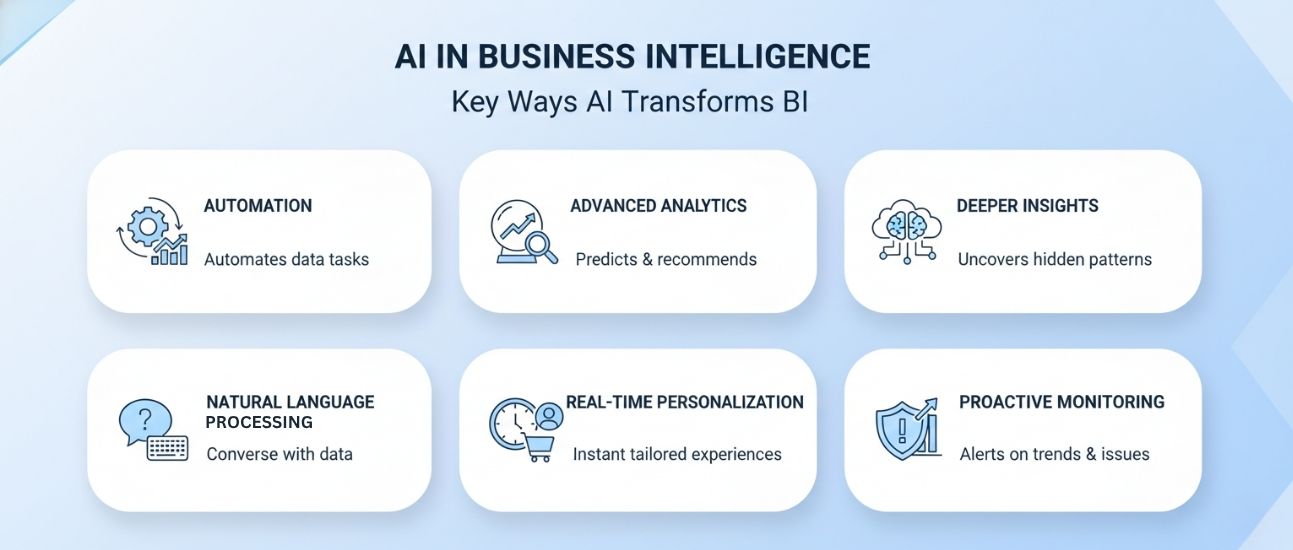 AI IN BUSINESS INTELLIGENCE
Key Ways AI Transforms BI

AUTOMATION
Automates data tasks

ADVANCED ANALYTICS
Predicts & recommends

DEEPER INSIGHTS
Uncovers hidden patterns

NATURAL LANGUAGE PROCESSING
Converse with data

REAL-TIME PERSONALIZATION
Instant tailored experiences

PROACTIVE MONITORING
Alerts on trends & issues